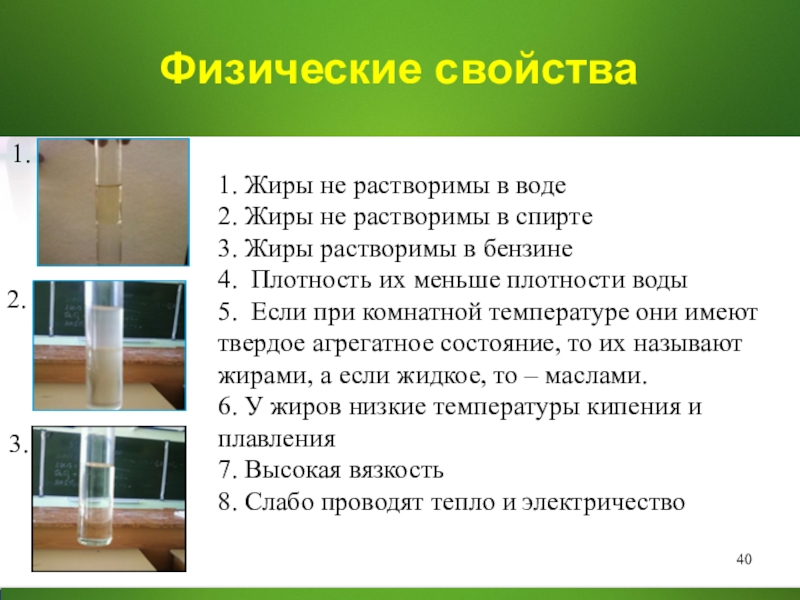 Физические свойства

1.

2.

3.

1. Жиры не растворимы в воде
2. Жиры не растворимы в спирте
3. Жиры растворимы в бензине
4. Плотность их меньше плотности воды
5. Если при комнатной температуре они имеют твердое агрегатное состояние, то их называют жирами, а если жидкое, то – маслами.
6. У жиров низкие температуры кипения и плавления
7. Высокая вязкость
8. Слабо проводят тепло и электричество

40